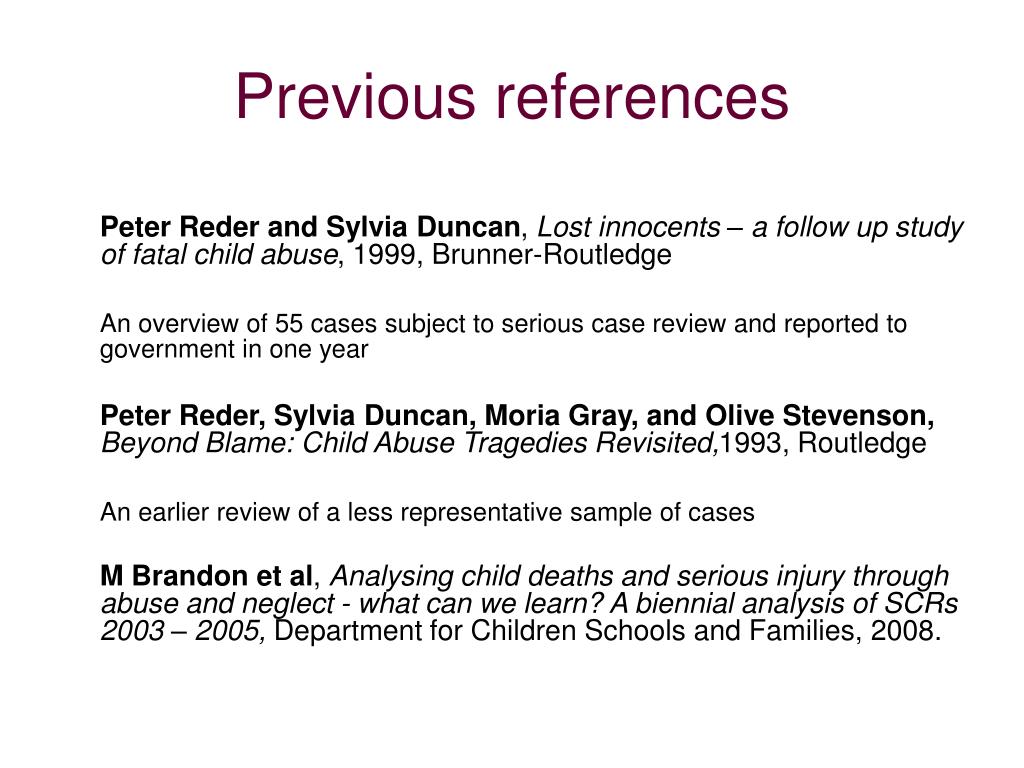 Previous references

Peter Reder and Sylvia Duncan, Lost innocents – a follow up study of fatal child abuse, 1999, Brunner-Routledge

An overview of 55 cases subject to serious case review and reported to government in one year

Peter Reder, Sylvia Duncan, Moria Gray, and Olive Stevenson, Beyond Blame: Child Abuse Tragedies Revisited,1993, Routledge

An earlier review of a less representative sample of cases

M Brandon et al, Analysing child deaths and serious injury through abuse and neglect - what can we learn? A biennial analysis of SCRs 2003 – 2005, Department for Children Schools and Families, 2008.